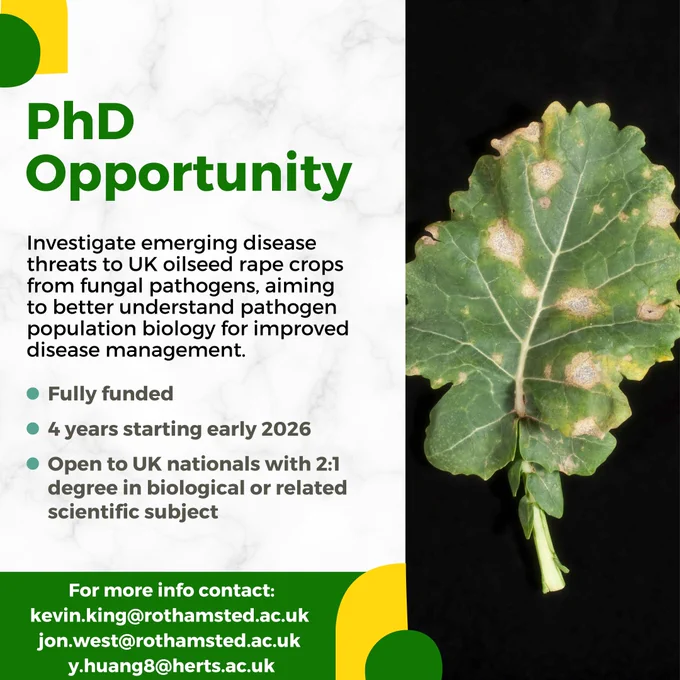 PhD
Opportunity

Investigate emerging disease threats to UK oilseed rape crops from fungal pathogens, aiming to better understand pathogen population biology for improved disease management.

• Fully funded
• 4 years starting early 2026
• Open to UK nationals with 2:1 degree in biological or related scientific subject

For more info contact:
kevin.king@rothamsted.ac.uk
jon.west@rothamsted.ac.uk
y.huang8@herts.ac.uk